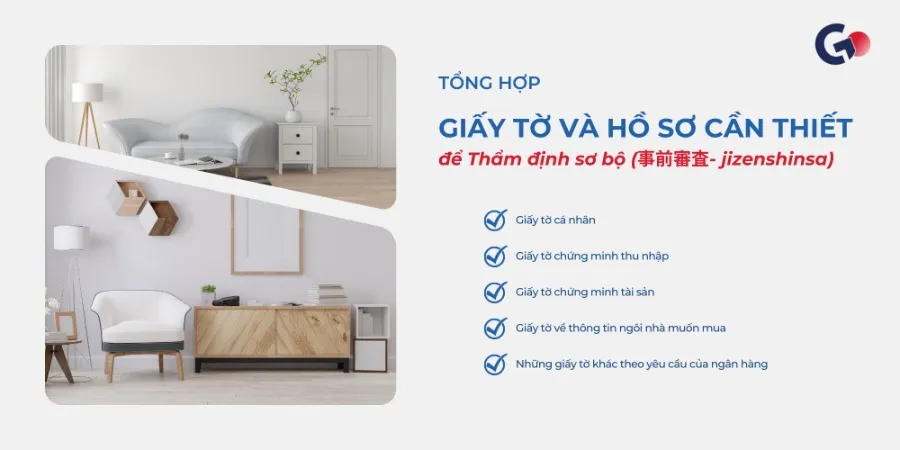 TỔNG HỢP

GIẤY TỜ VÀ HỒ SƠ CẦN THIẾT

để Thẩm định sơ bộ (事前審査- jizenshinsa)

Giấy tờ cá nhân

Giấy tờ chứng minh thu nhập

Giấy tờ chứng minh tài sản

Giấy tờ về thông tin ngôi nhà muốn mua

Những giấy tờ khác theo yêu cầu của ngân hàng